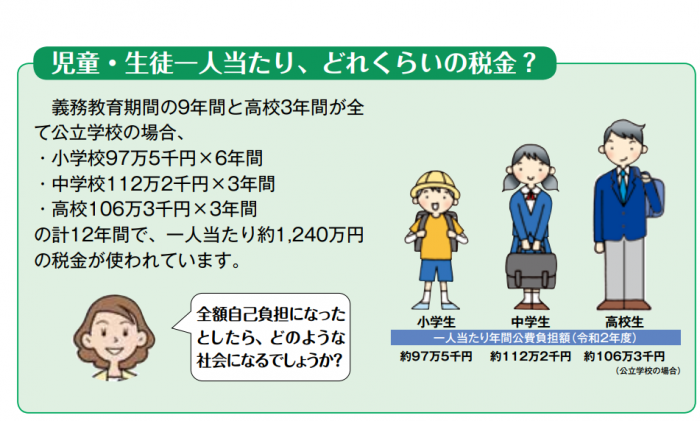 児童・生徒一人当たり、どれくらいの税金？

義務教育期間の9年間と高校3年間が全て公立学校の場合、
・小学校97万5千円×6年間
・中学校112万2千円×3年間
・高校106万3千円×3年間
の計12年間で、一人当たり約1,240万円の税金が使われています。

全額自己負担になったとしたら、どのような社会になるでしょうか?

小学生
中学生
高校生
一人当たり年間公費負担額（令和2年度）
約97万5千円
約112万2千円
約106万3千円
（公立学校の場合）